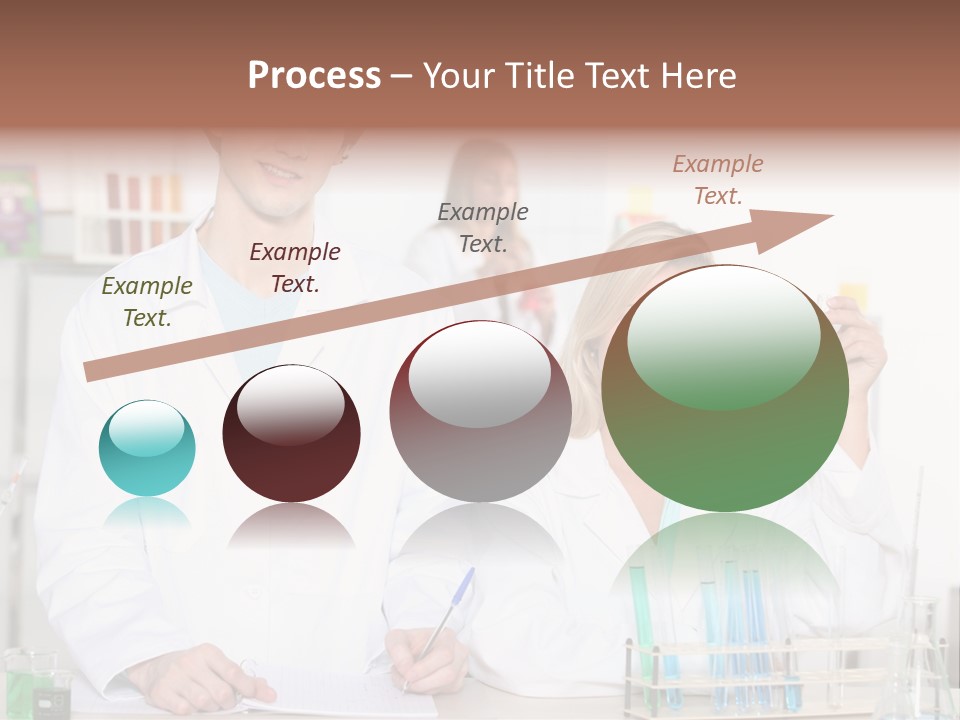 Process – Your Title Text Here

Example Text.

Example Text.

Example Text.

Example Text.